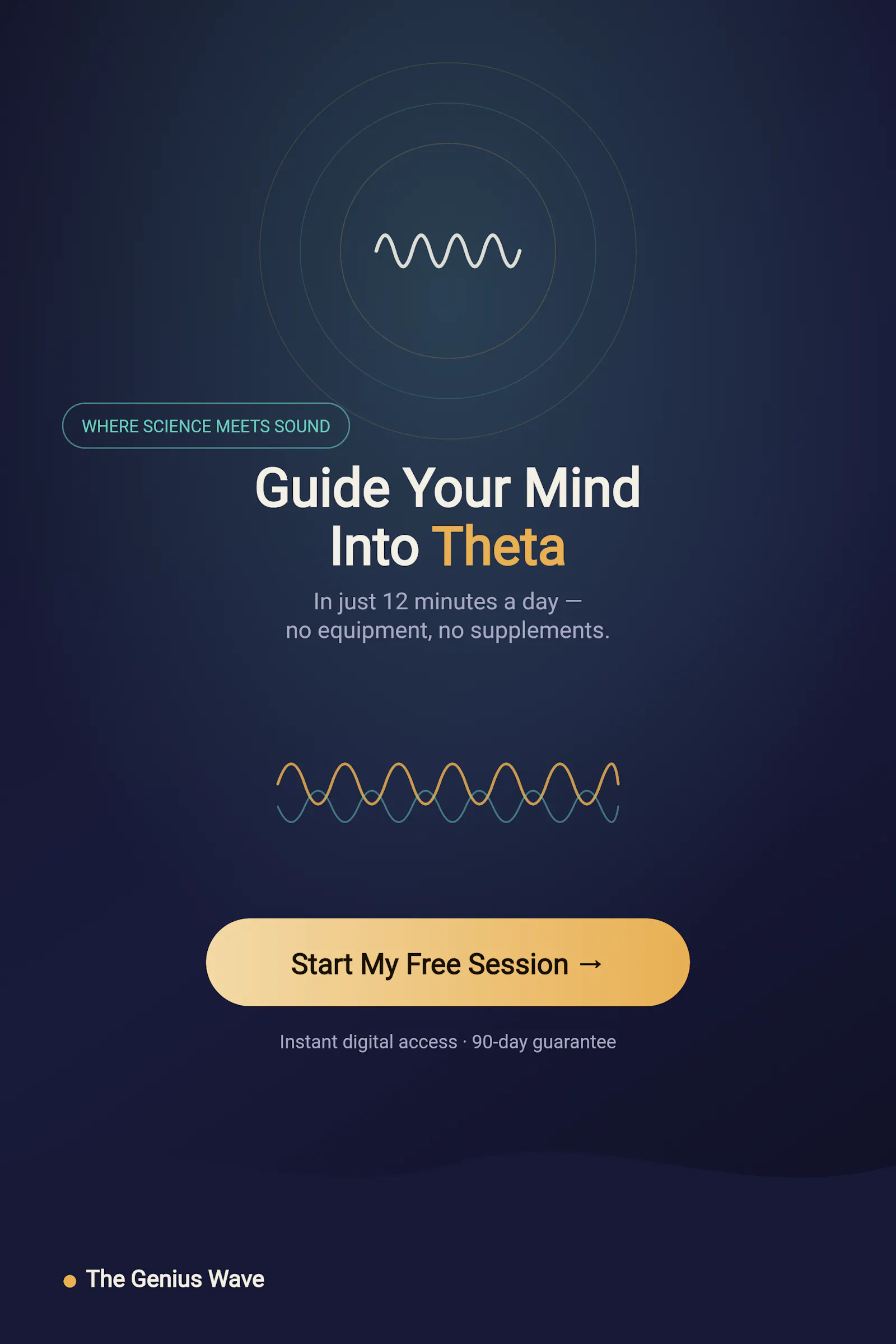 WHERE SCIENCE MEETS SOUND

Guide Your Mind Into Theta

In just 12 minutes a day — no equipment, no supplements.

Start My Free Session →

Instant digital access · 90-day guarantee

The Genius Wave